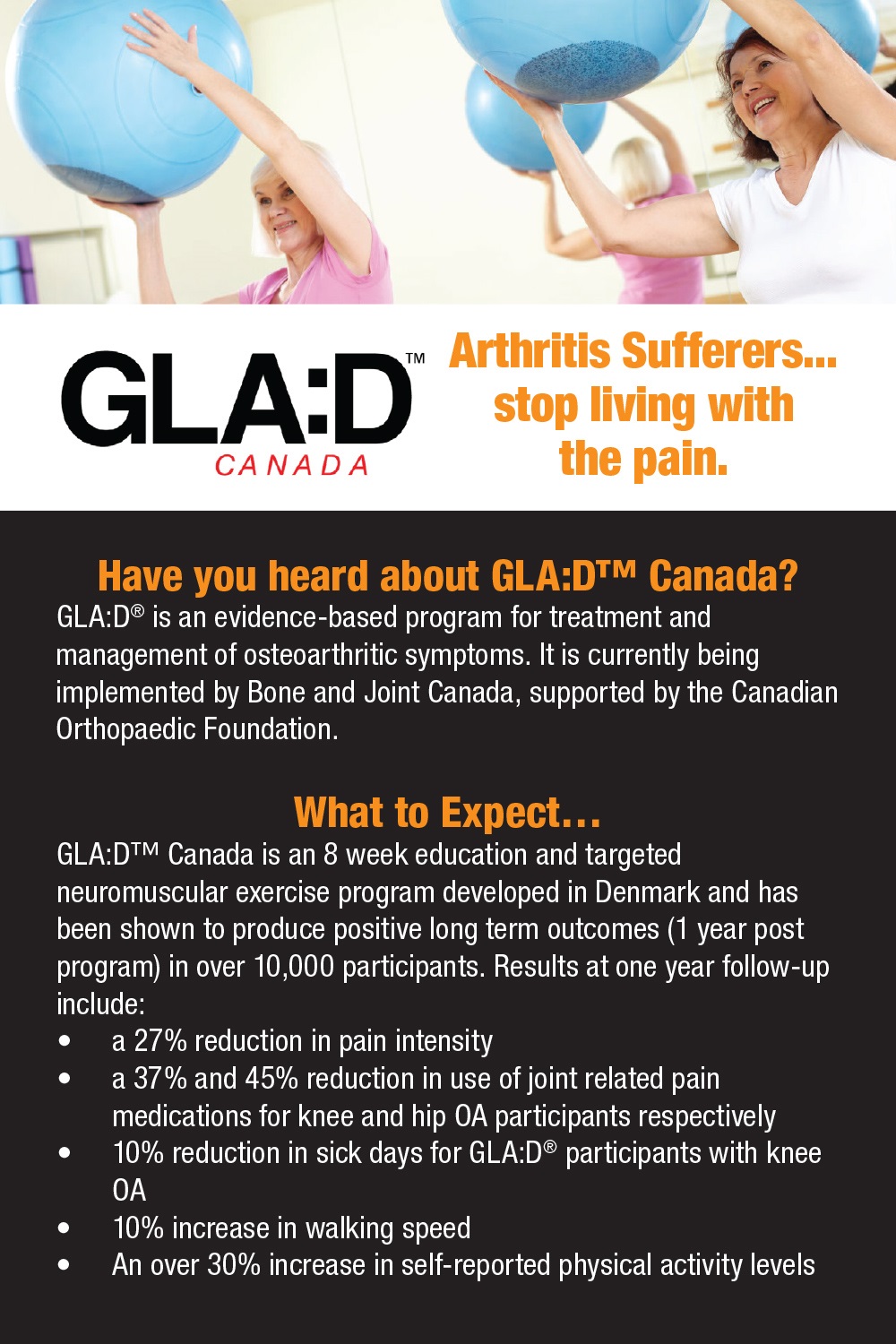 GLA:D™
CANADA

Arthritis Sufferers... stop living with the pain.

Have you heard about GLA:D™ Canada?
GLA:D® is an evidence-based program for treatment and management of osteoarthritic symptoms. It is currently being implemented by Bone and Joint Canada, supported by the Canadian Orthopaedic Foundation.

What to Expect…
GLA:D™ Canada is an 8 week education and targeted neuromuscular exercise program developed in Denmark and has been shown to produce positive long term outcomes (1 year post program) in over 10,000 participants. Results at one year follow-up include:
• a 27% reduction in pain intensity
• a 37% and 45% reduction in use of joint related pain medications for knee and hip OA participants respectively
• 10% reduction in sick days for GLA:D® participants with knee OA
• 10% increase in walking speed
• An over 30% increase in self-reported physical activity levels